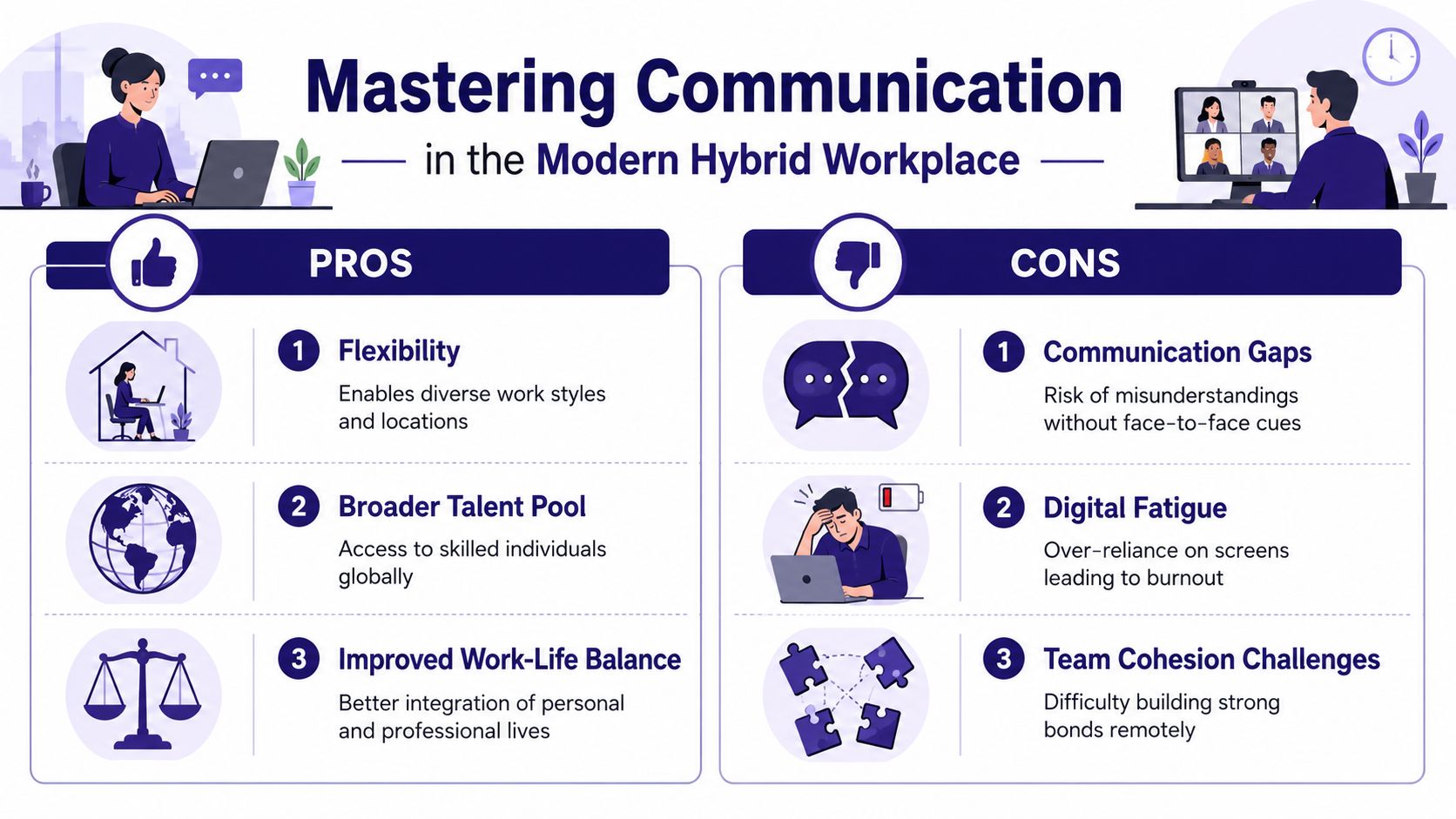 Mastering Communication

in the Modern Hybrid Workplace

PROS

1 Flexibility

Enables diverse work styles and locations

2 Broader Talent Pool

Access to skilled individuals globally

3 Improved Work-Life Balance

Better integration of personal and professional lives

CONS

1 Communication Gaps

Risk of misunderstandings without face-to-face cues

2 Digital Fatigue

Over-reliance on screens leading to burnout

3 Team Cohesion Challenges

Difficulty building strong bonds remotely